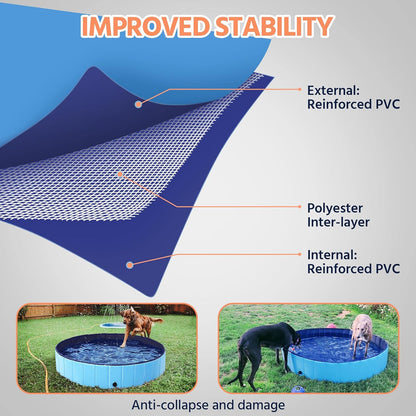 IMPROVED STABILITY

External:
Reinforced PVC

Polyester
Inter-layer

Internal:
Reinforced PVC

Anti-collapse and damage